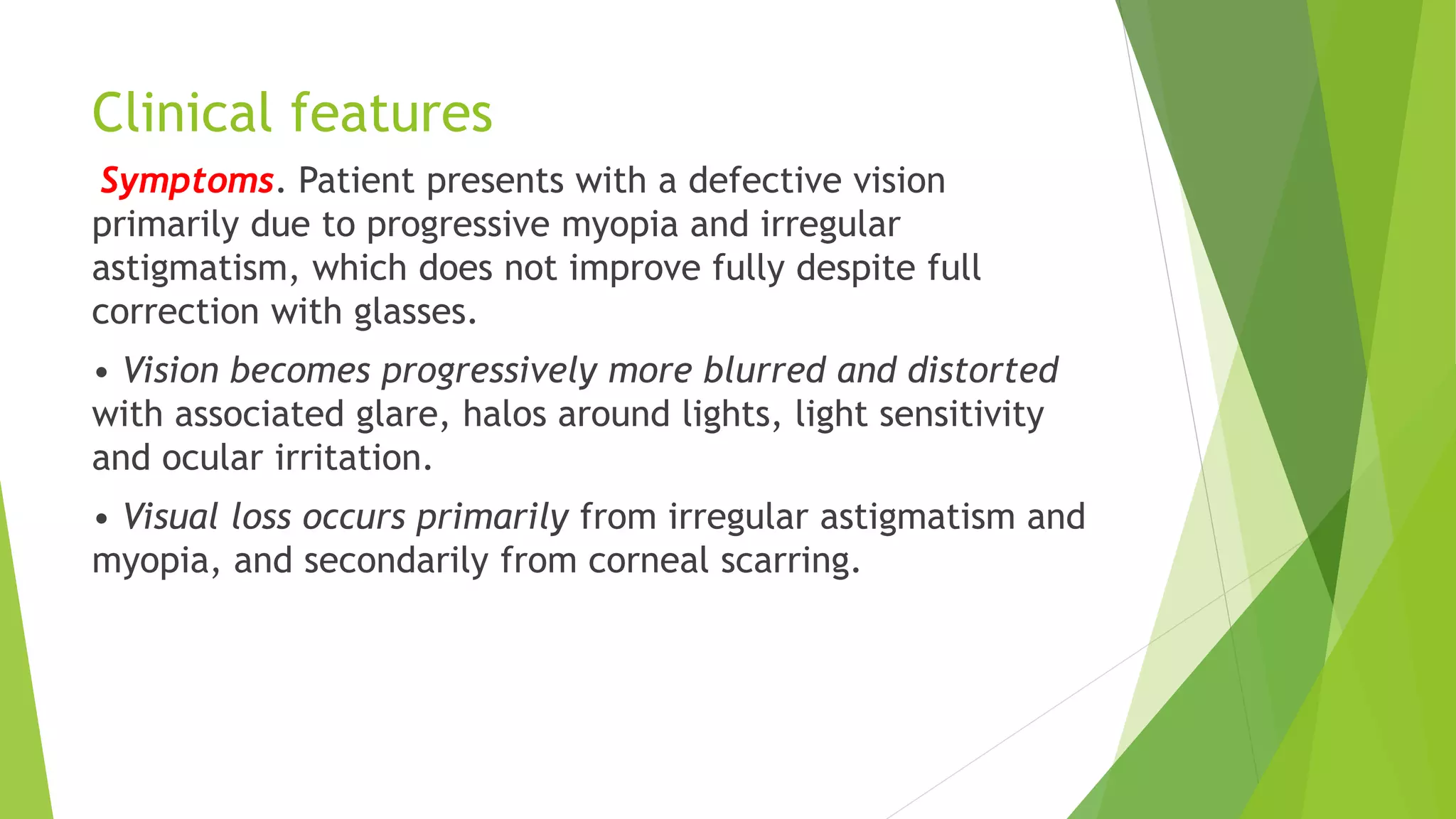 Clinical features

Symptoms. Patient presents with a defective vision primarily due to progressive myopia and irregular astigmatism, which does not improve fully despite full correction with glasses.

• Vision becomes progressively more blurred and distorted with associated glare, halos around lights, light sensitivity and ocular irritation.

• Visual loss occurs primarily from irregular astigmatism and myopia, and secondarily from corneal scarring.